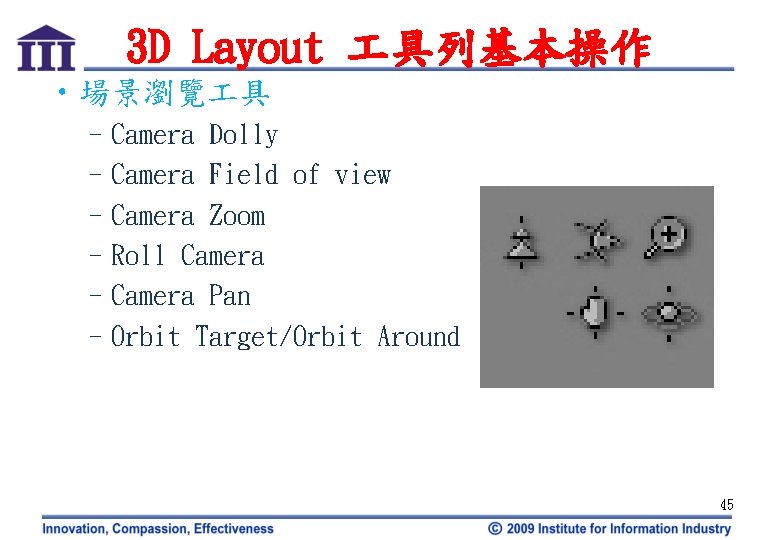 3D Layout 工具列基本操作

• 場景瀏覽工具
 – Camera Dolly
 – Camera Field of view
 – Camera Zoom
 – Roll Camera
 – Camera Pan
 – Orbit Target/Orbit Around

45

Innovation, Compassion, Effectiveness

© 2009 Institute for Information Industry